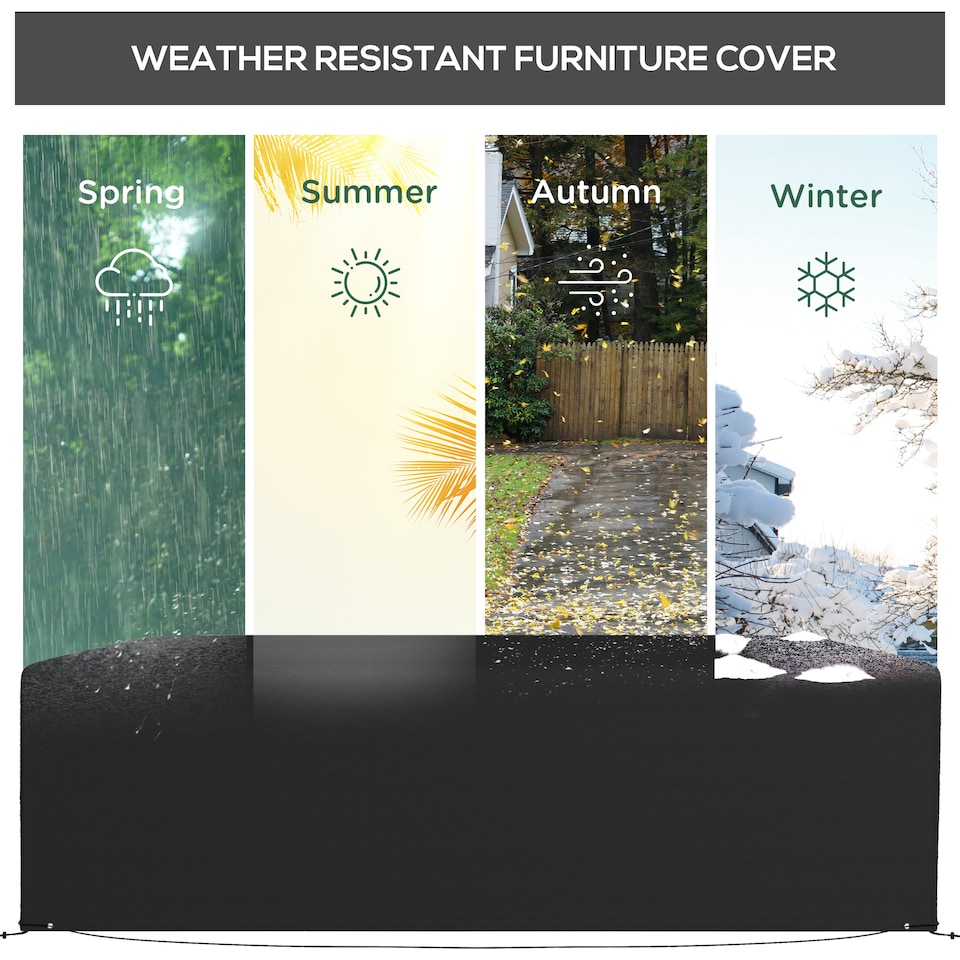 WEATHER RESISTANT FURNITURE COVER

Spring

Summer

Autumn

Winter